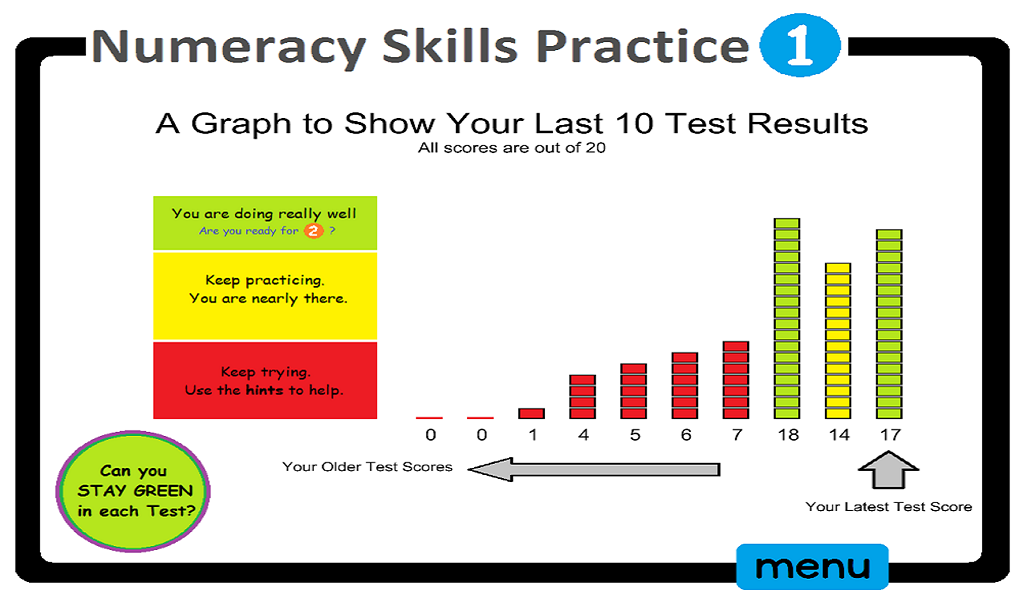 Numeracy Skills Practice 1

A Graph to Show Your Last 10 Test Results
All scores are out of 20

You are doing really well
Are you ready for 2 ?

Keep practicing.
You are nearly there.

Keep trying.
Use the hints to help.

0 0 1 4 5 6 7 18 14 17

Your Older Test Scores

Your Latest Test Score

Can you STAY GREEN in each Test?

menu